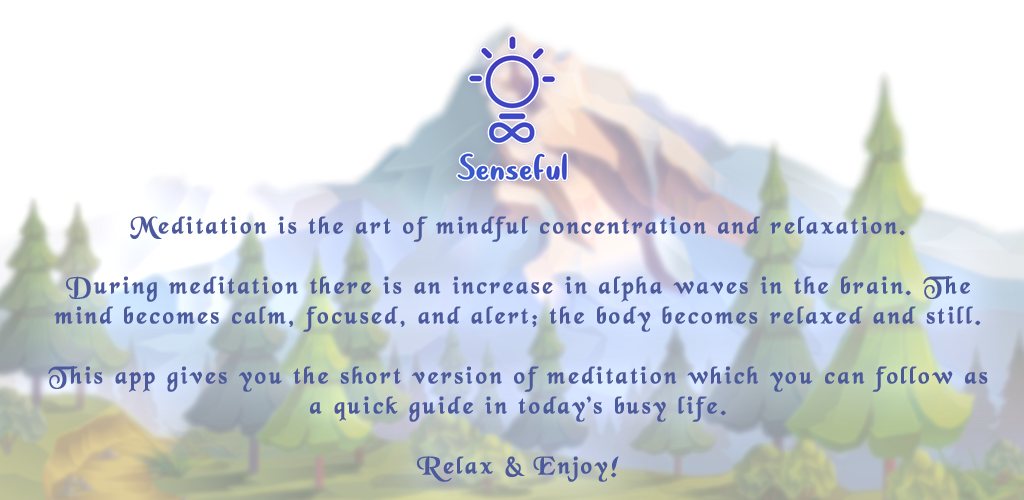 Senseful

Meditation is the art of mindful concentration and relaxation.

During meditation there is an increase in alpha waves in the brain. The mind becomes calm, focused, and alert; the body becomes relaxed and still.

This app gives you the short version of meditation which you can follow as a quick guide in today's busy life.

Relax & Enjoy!